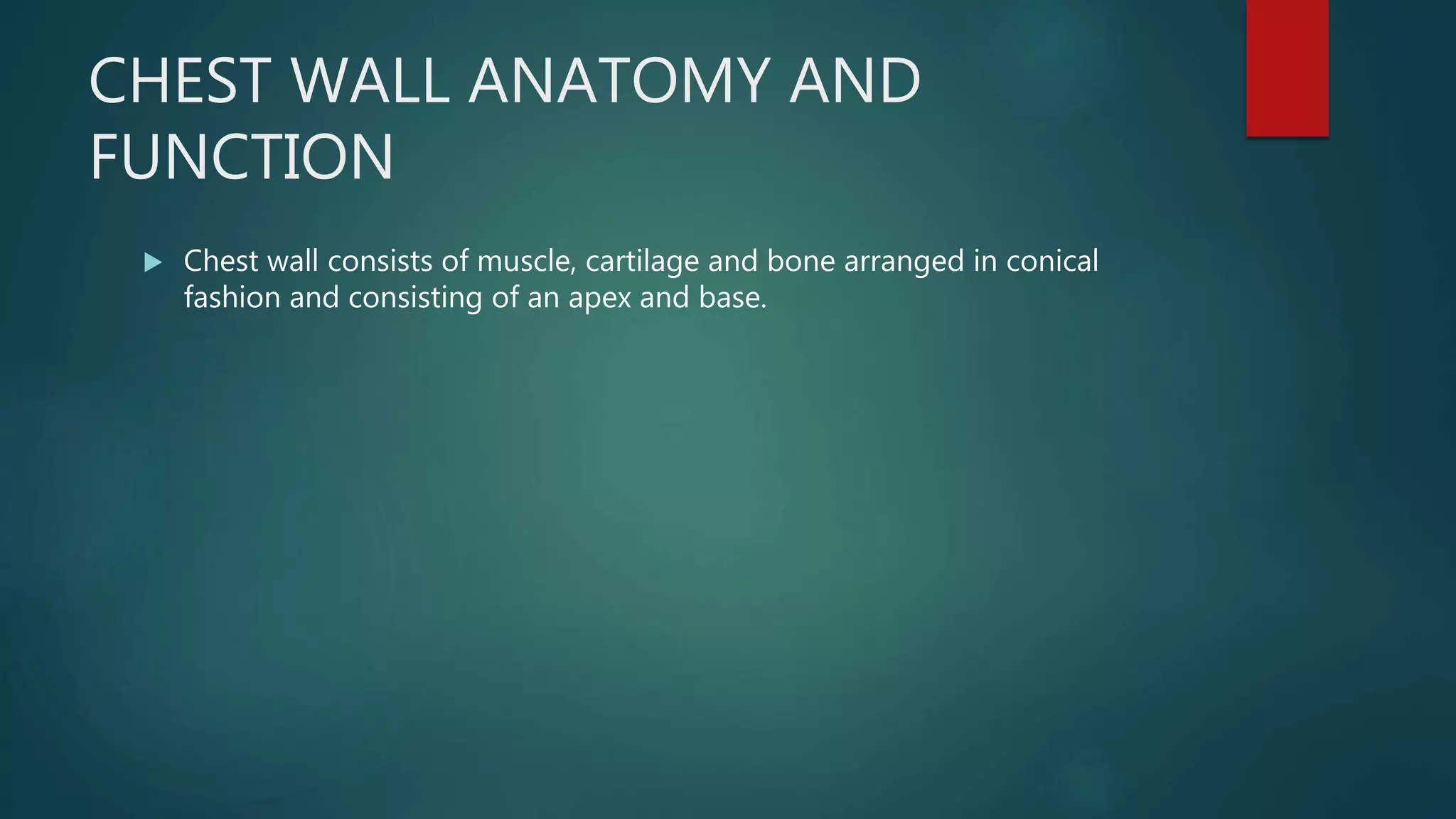 CHEST WALL ANATOMY AND FUNCTION

Chest wall consists of muscle, cartilage and bone arranged in conical fashion and consisting of an apex and base.